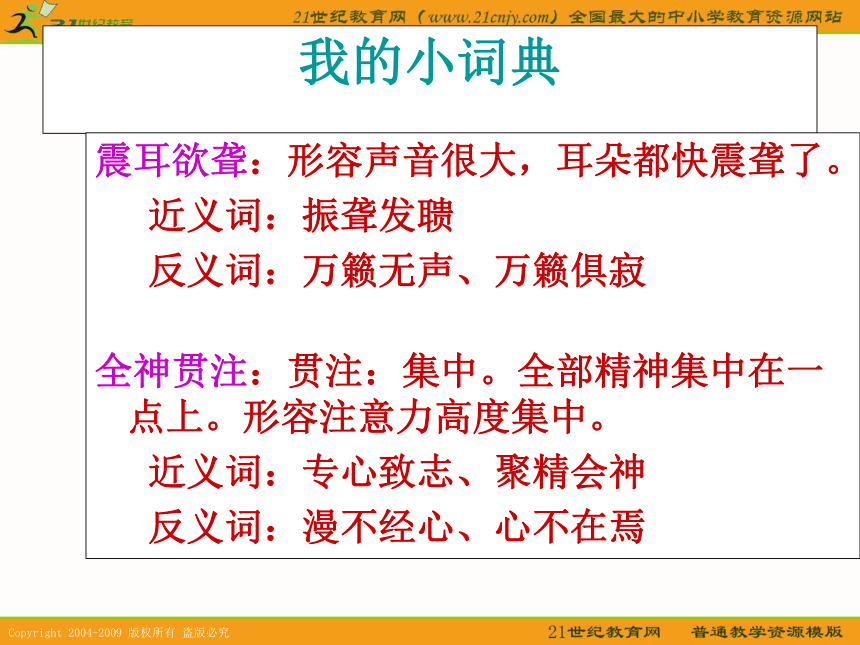 21世纪教育网（www.21cnjy.com）全国最大的中小学教育资源网站

我的小词典

震耳欲聋：形容声音很大，耳朵都快震聋了。
近义词：振聋发聩
反义词：万籁无声、万籁俱寂

全神贯注：贯注：集中。全部精神集中在一点上。形容注意力高度集中。
近义词：专心致志、聚精会神
反义词：漫不经心、心不在焉

Copyright 2004-2009 版权所有 盗版必究
21世纪教育网 普通教学资源模版